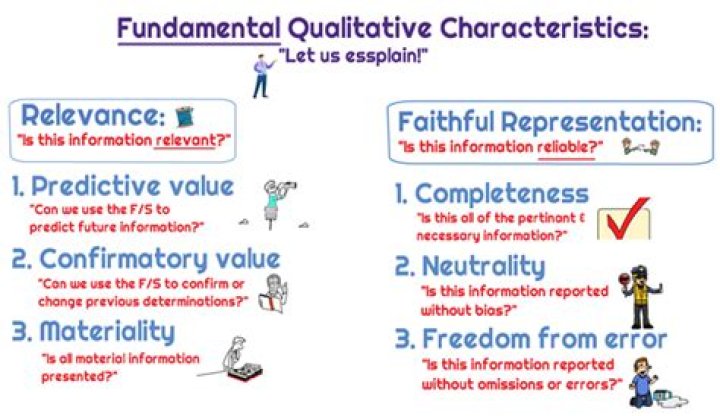 Fundamental Qualitative Characteristics:
"Let us essplain!"

Relevance:
"Is this information relevant?"

1. Predictive value
"Can we use the F/S to predict future information?"

2. Confirmatory value
"Can we use the F/S to confirm or change previous determinations?"

3. Materiality
"Is all material information presented?"

Faithful Representation:
"Is this information reliable?"

1. Completeness
"Is this all of the pertinent & necessary information?"

2. Neutrality
"Is this information reported without bias?"

3. Freedom from error
"Is this information reported without omissions or errors?"